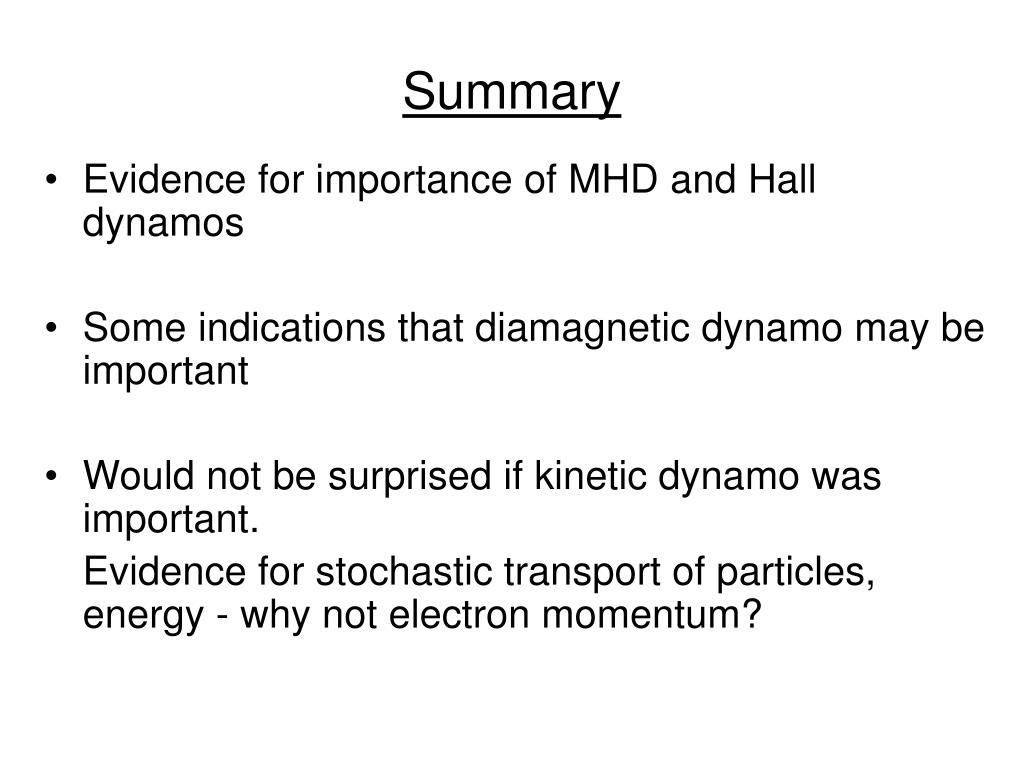 Summary

• Evidence for importance of MHD and Hall dynamos

• Some indications that diamagnetic dynamo may be important

• Would not be surprised if kinetic dynamo was important.

Evidence for stochastic transport of particles, energy - why not electron momentum?